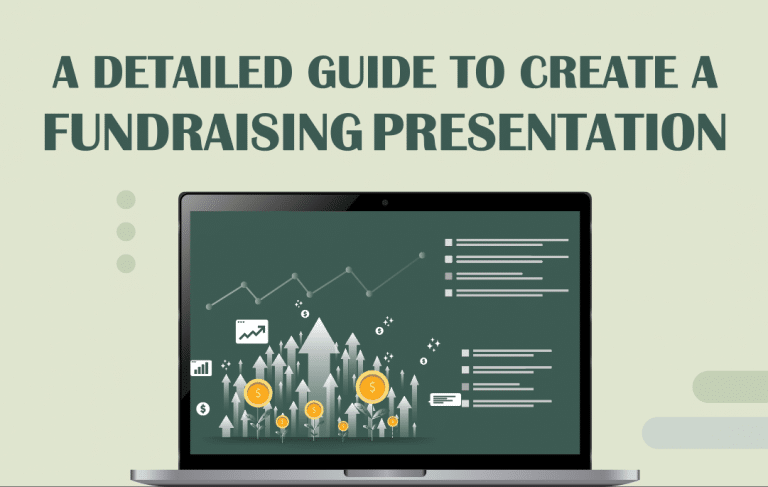 A DETAILED GUIDE TO CREATE A FUNDRAISING PRESENTATION